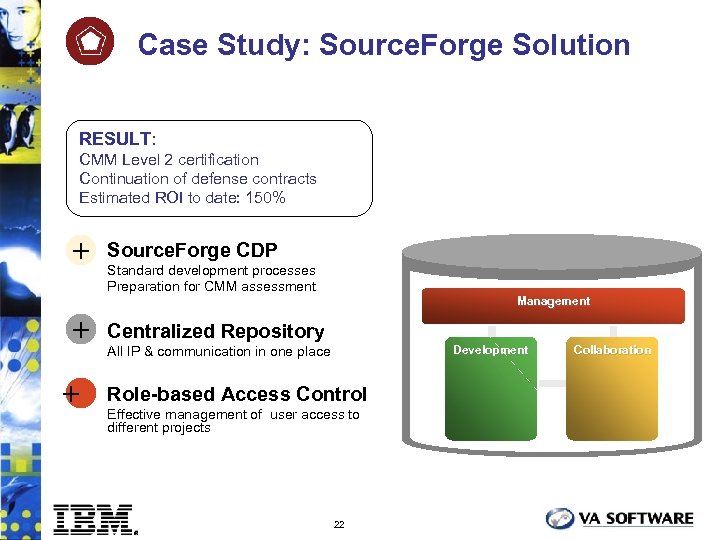 Case Study: SourceForge Solution

RESULT:
CMM Level 2 certification
Continuation of defense contracts
Estimated ROI to date: 150%

+ SourceForge CDP
Standard development processes
Preparation for CMM assessment

+ Centralized Repository
All IP & communication in one place

+ Role-based Access Control
Effective management of user access to different projects

Management

Development

Collaboration

IBM.

22

VA SOFTWARE